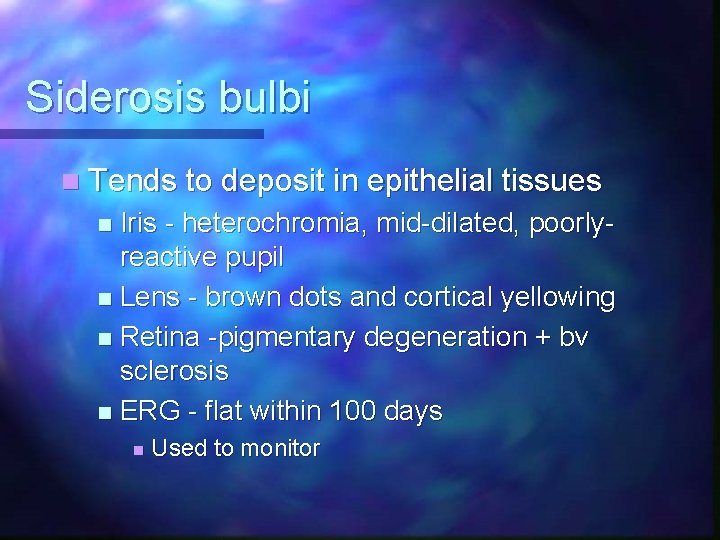 Siderosis bulbi

Tends to deposit in epithelial tissues

Iris - heterochromia, mid-dilated, poorly-reactive pupil

Lens - brown dots and cortical yellowing

Retina -pigmentary degeneration + bv sclerosis

ERG - flat within 100 days

Used to monitor